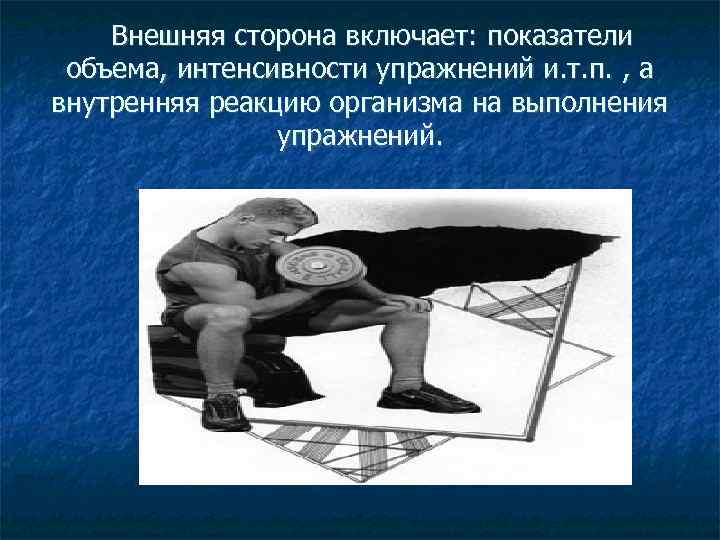 Внешняя сторона включает: показатели объема, интенсивности упражнений и.т.п. , а внутренняя реакцию организма на выполнения упражнений.